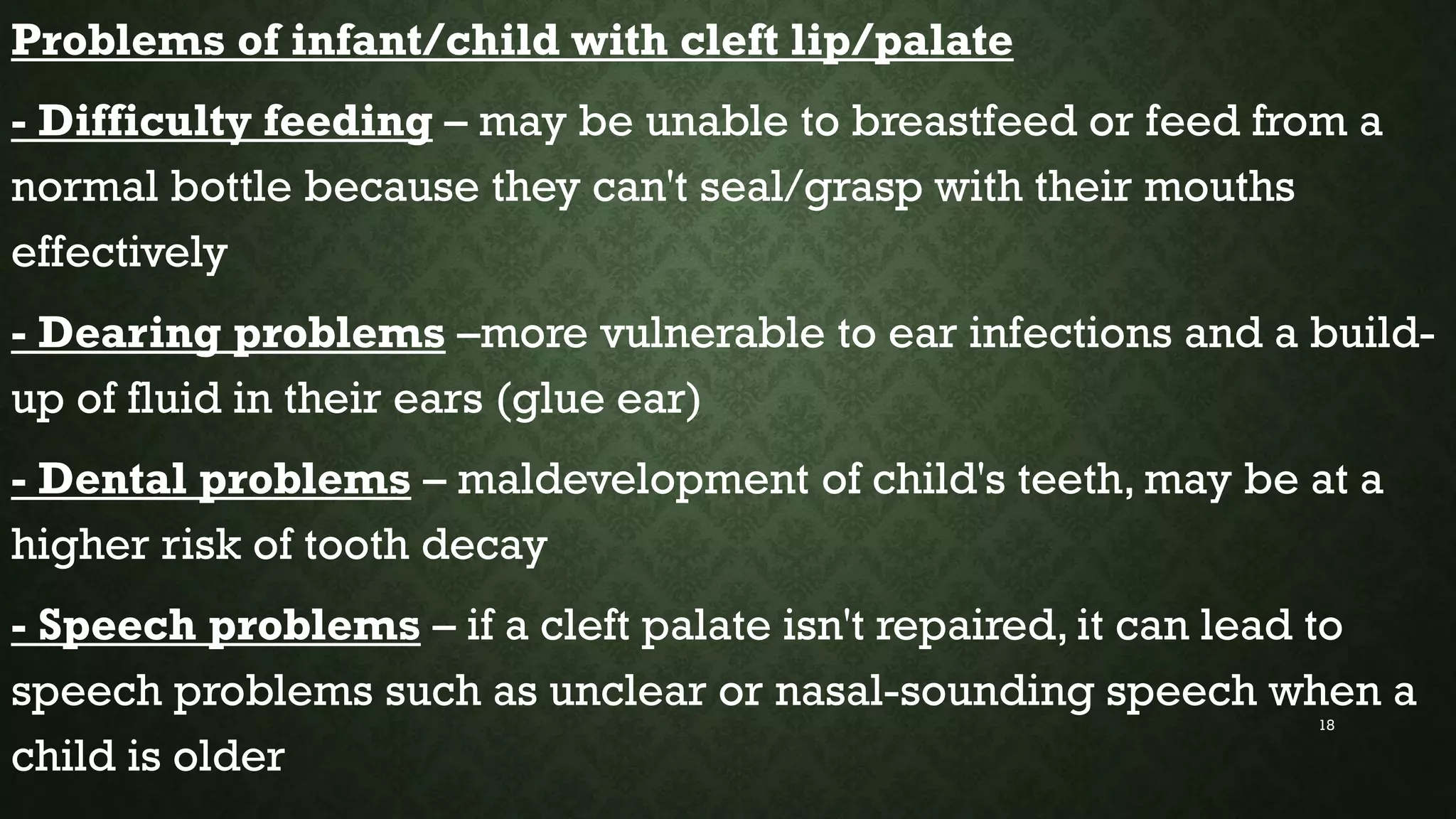 Problems of infant/child with cleft lip/palate

- Difficulty feeding – may be unable to breastfeed or feed from a normal bottle because they can't seal/grasp with their mouths effectively

- Dearing problems –more vulnerable to ear infections and a build-up of fluid in their ears (glue ear)

- Dental problems – maldevelopment of child's teeth, may be at a higher risk of tooth decay

- Speech problems – if a cleft palate isn't repaired, it can lead to speech problems such as unclear or nasal-sounding speech when a child is older

18